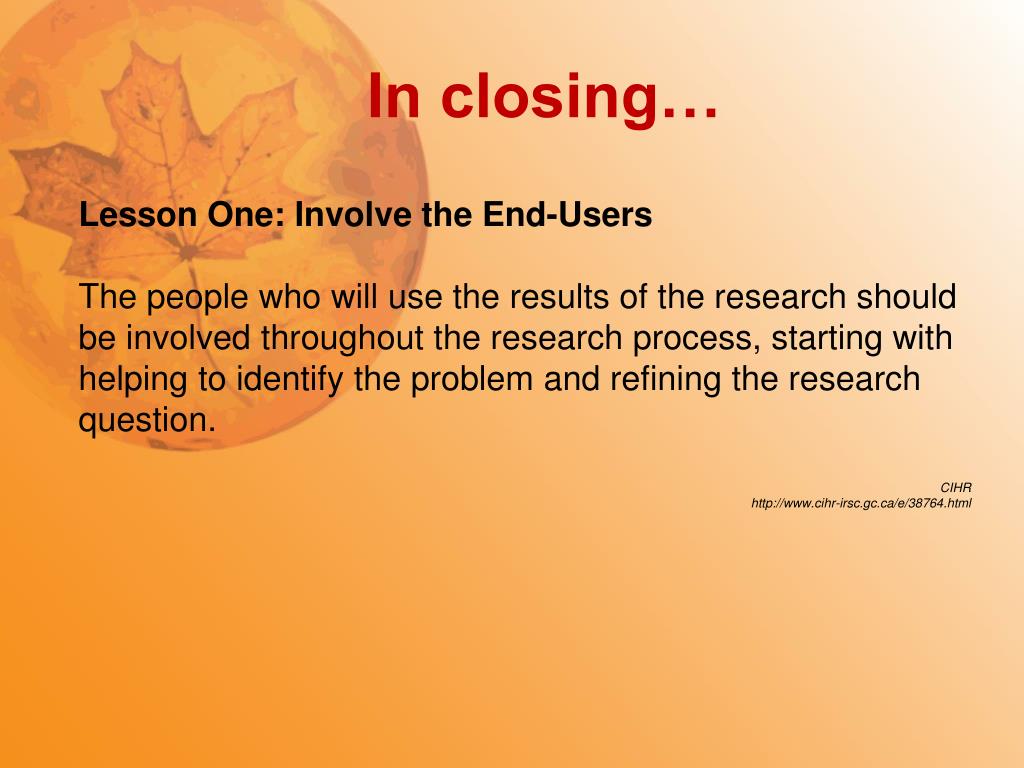 In closing…

Lesson One: Involve the End-Users

The people who will use the results of the research should be involved throughout the research process, starting with helping to identify the problem and refining the research question.

CIHR
http://www.cihr-irsc.gc.ca/e/38764.html